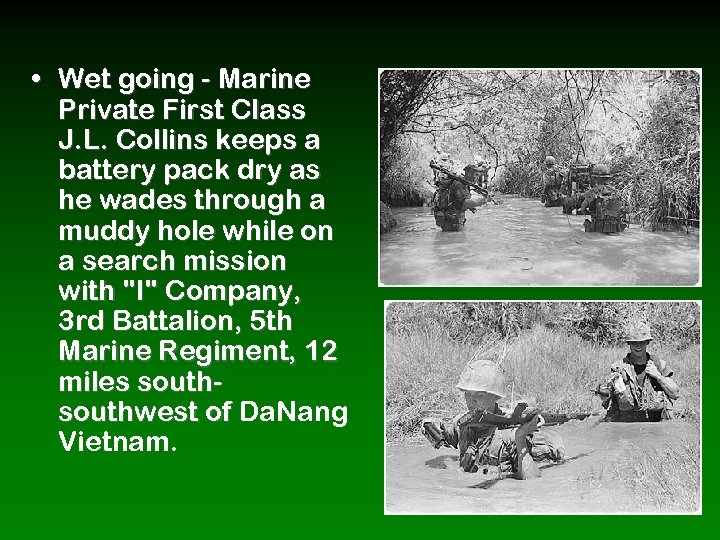 • Wet going - Marine Private First Class J.L. Collins keeps a battery pack dry as he wades through a muddy hole while on a search mission with "I" Company, 3rd Battalion, 5th Marine Regiment, 12 miles south-southwest of DaNang Vietnam.